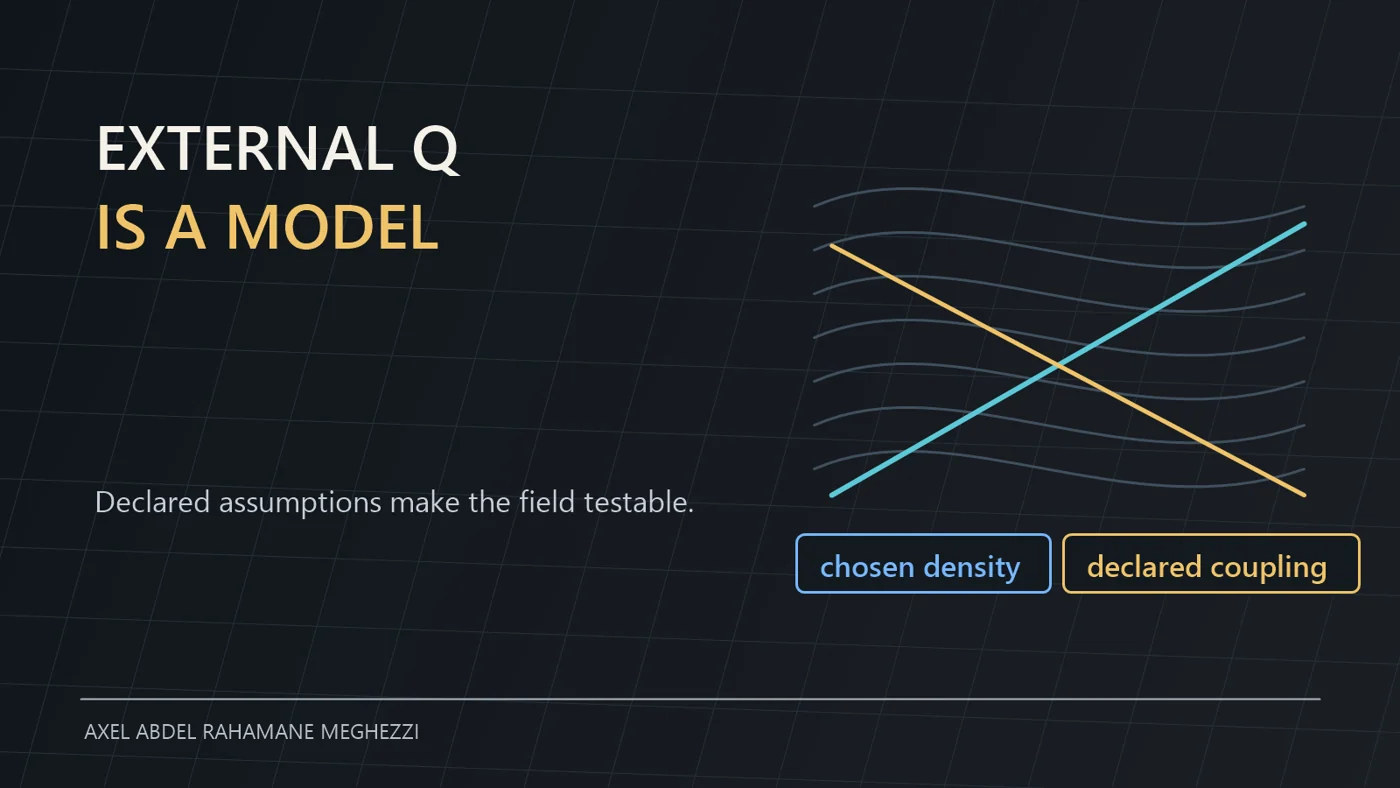 EXTERNAL Q
IS A MODEL

Declared assumptions make the field testable.

chosen density

declared coupling

AXEL ABDEL RAHAMANE MEGHEZZI